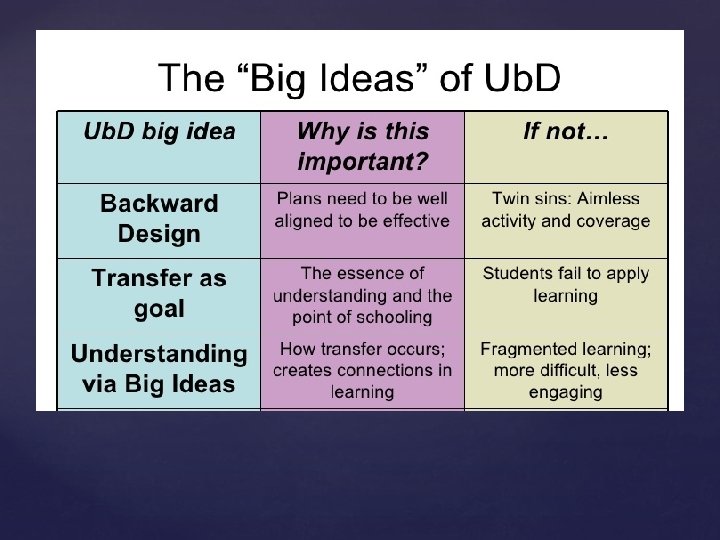 The “Big Ideas” of UbD

| UbD big idea | Why is this important? | If not… |
|---|---|---|
| Backward Design | Plans need to be well aligned to be effective | Twin sins: Aimless activity and coverage |
| Transfer as goal | The essence of understanding and the point of schooling | Students fail to apply learning |
| Understanding via Big Ideas | How transfer occurs; creates connections in learning | Fragmented learning; more difficult, less engaging |